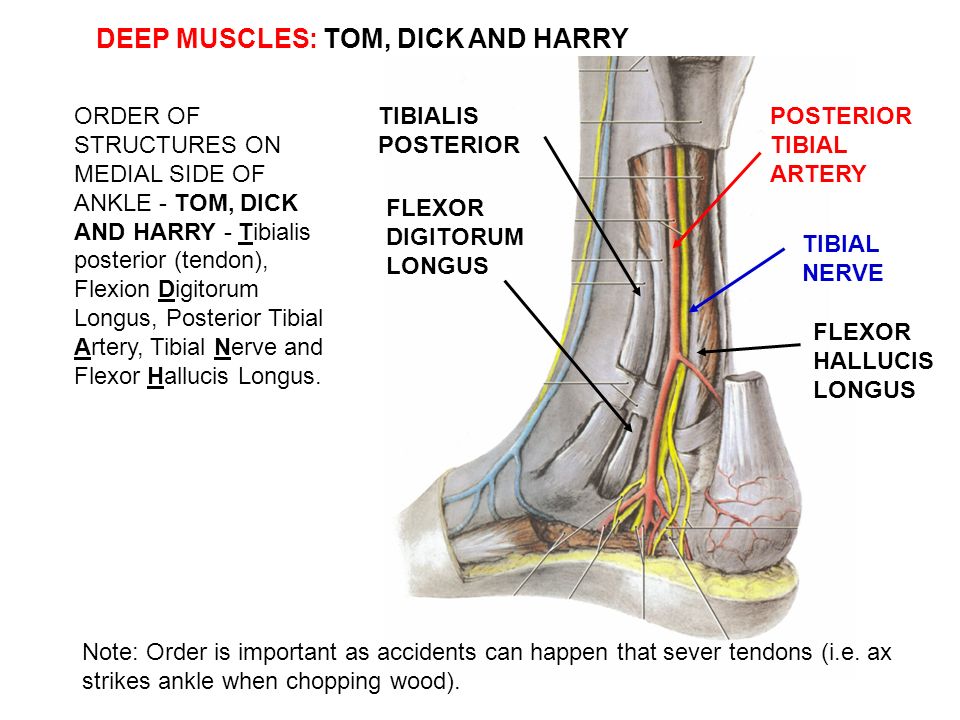 DEEP MUSCLES: TOM, DICK AND HARRY

ORDER OF STRUCTURES ON MEDIAL SIDE OF ANKLE - TOM, DICK AND HARRY - Tibialis posterior (tendon), Flexion Digitorum Longus, Posterior Tibial Artery, Tibial Nerve and Flexor Hallucis Longus.

TIBIALIS POSTERIOR

FLEXOR DIGITORUM LONGUS

POSTERIOR TIBIAL ARTERY

TIBIAL NERVE

FLEXOR HALLUCIS LONGUS

Note: Order is important as accidents can happen that sever tendons (i.e. ax strikes ankle when chopping wood).